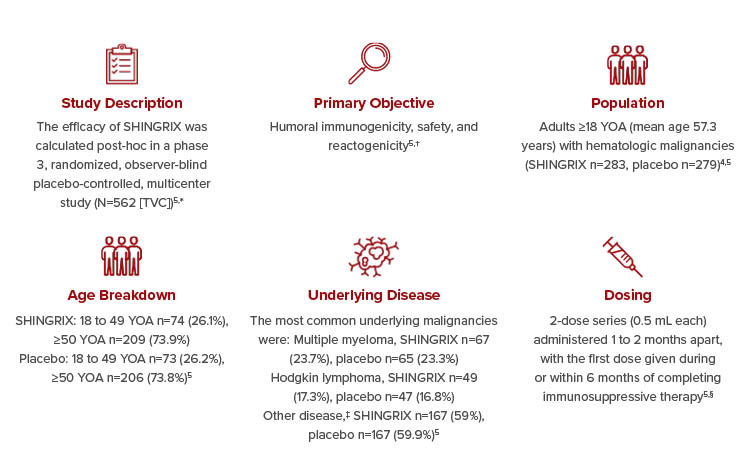 Study Description

The efficacy of SHINGRIX was calculated post-hoc in a phase 3, randomized, observer-blind placebo-controlled, multicenter study (N=562 [TVC])$^{5,*}$

Primary Objective

Humoral immunogenicity, safety, and reactogenicity$^{5,†}$

Population

Adults ≥18 YOA (mean age 57.3 years) with hematologic malignancies (SHINGRIX n=283, placebo n=279)$^{4,5}$

Age Breakdown

SHINGRIX: 18 to 49 YOA n=74 (26.1%), ≥50 YOA n=209 (73.9%)
Placebo: 18 to 49 YOA n=73 (26.2%), ≥50 YOA n=206 (73.8%)$^{5}$

Underlying Disease

The most common underlying malignancies were: Multiple myeloma, SHINGRIX n=67 (23.7%), placebo n=65 (23.3%)
Hodgkin lymphoma, SHINGRIX n=49 (17.3%), placebo n=47 (16.8%)
Other disease,$^{‡}$ SHINGRIX n=167 (59%), placebo n=167 (59.9%)$^{5}$

Dosing

2-dose series (0.5 mL each) administered 1 to 2 months apart, with the first dose given during or within 6 months of completing immunosuppressive therapy$^{5,§}$